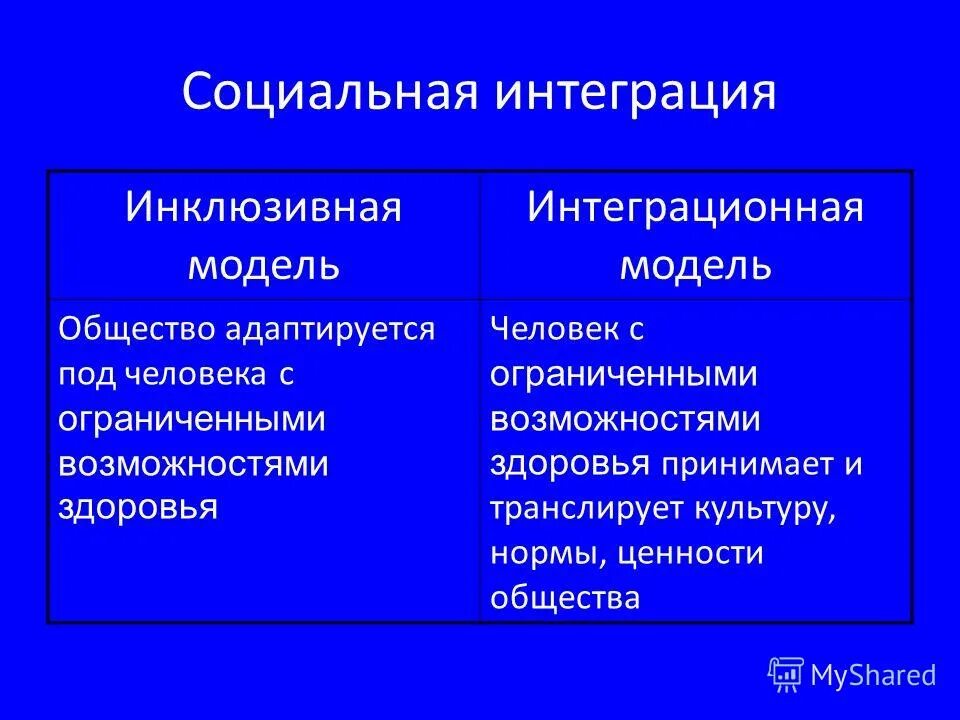 Социальная интеграция

| Инклюзивная модель | Интеграционная модель |
|---|---|
| Общество адаптируется под человека с ограниченными возможностями здоровья | Человек с ограниченными возможностями здоровья принимает и транслирует культуру, нормы, ценности общества |

MyShared